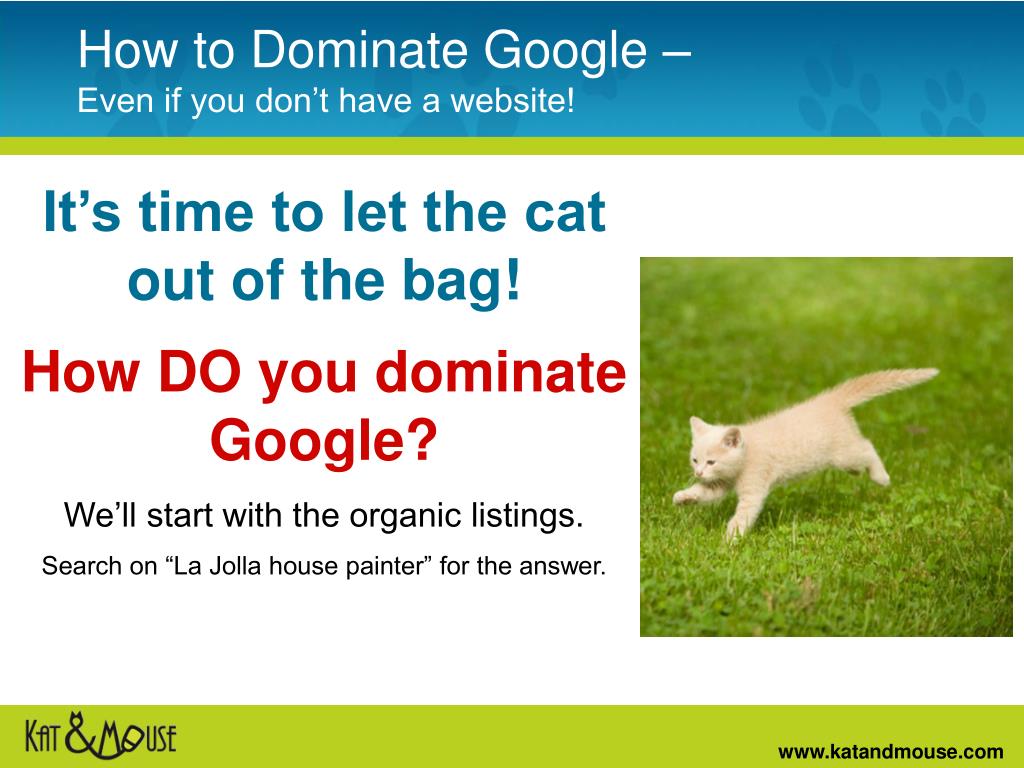 How to Dominate Google –
Even if you don’t have a website!

It’s time to let the cat out of the bag!

How DO you dominate Google?

We’ll start with the organic listings.

Search on “La Jolla house painter” for the answer.

KAT & MOUSE

www.katandmouse.com